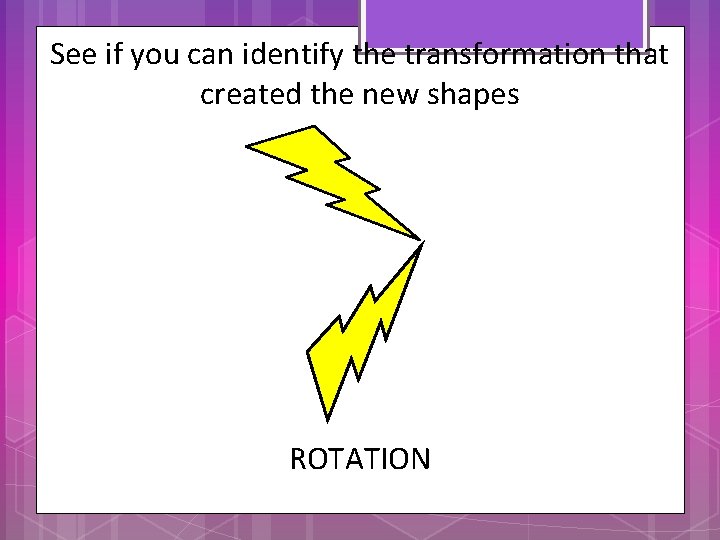 See if you can identify the transformation that created the new shapes

ROTATION